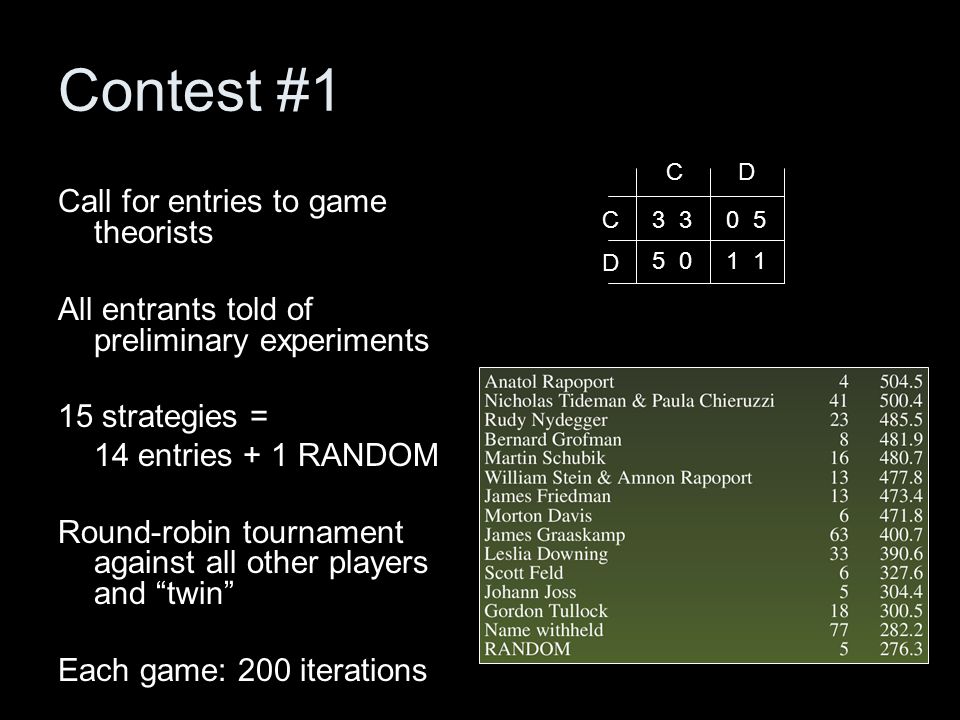 Contest #1

Call for entries to game theorists

All entrants told of preliminary experiments

15 strategies =
14 entries + 1 RANDOM

Round-robin tournament against all other players and “twin”

Each game: 200 iterations

| | C | D |
|---|---|---|
| C | 3 3 | 0 5 |
| D | 5 0 | 1 1 |

| | | |
|---|---|---|
| Anatol Rapoport | 4 | 504.5 |
| Nicholas Tideman & Paula Chieruzzi | 41 | 500.4 |
| Rudy Nydegger | 23 | 485.5 |
| Bernard Grofman | 8 | 481.9 |
| Martin Schubik | 16 | 480.7 |
| William Stein & Amnon Rapoport | 13 | 477.8 |
| James Friedman | 13 | 473.4 |
| Morton Davis | 6 | 471.8 |
| James Graaskamp | 63 | 400.7 |
| Leslia Downing | 33 | 390.6 |
| Scott Feld | 6 | 327.6 |
| Johann Joss | 5 | 304.4 |
| Gordon Tullock | 18 | 300.5 |
| Name withheld | 77 | 282.2 |
| RANDOM | 5 | 276.3 |